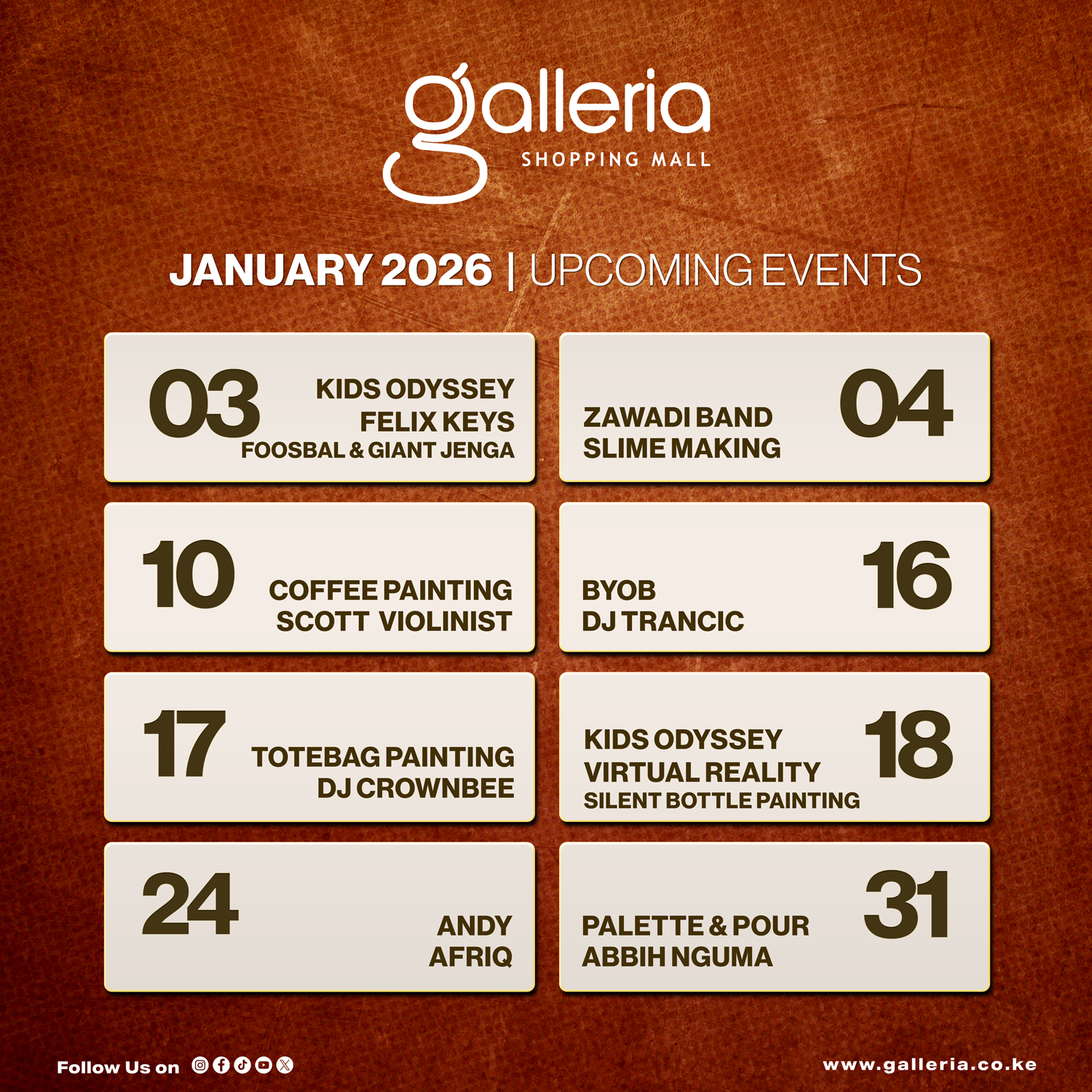 galleria
SHOPPING MALL

JANUARY 2026 | UPCOMING EVENTS

03
KIDS ODYSSEY
FELIX KEYS
FOOSBAL & GIANT JENGA

ZAWADI BAND
SLIME MAKING
04

10
COFFEE PAINTING
SCOTT VIOLINIST

BYOB
DJ TRANCIC
16

17
TOTEBAG PAINTING
DJ CROWNBEE

KIDS ODYSSEY
VIRTUAL REALITY
SILENT BOTTLE PAINTING
18

24
ANDY
AFRIQ

PALETTE & POUR
ABBIH NGUMA
31

Follow Us on

www.galleria.co.ke